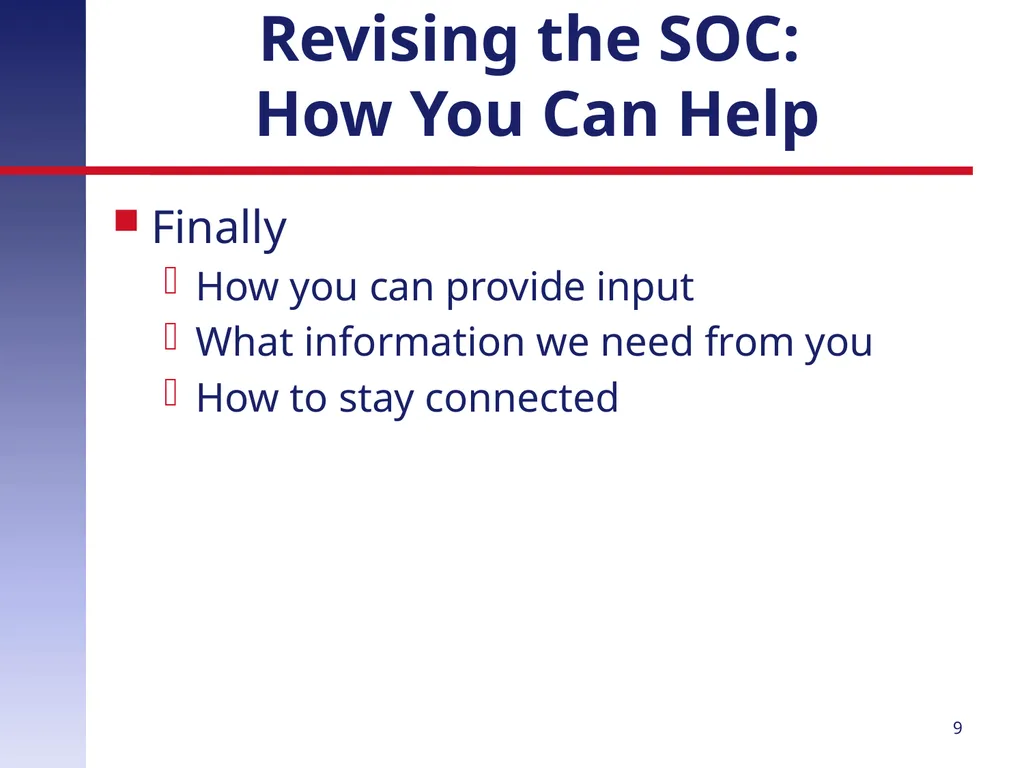 Revising the SOC:
How You Can Help

Finally

How you can provide input

What information we need from you

How to stay connected

9